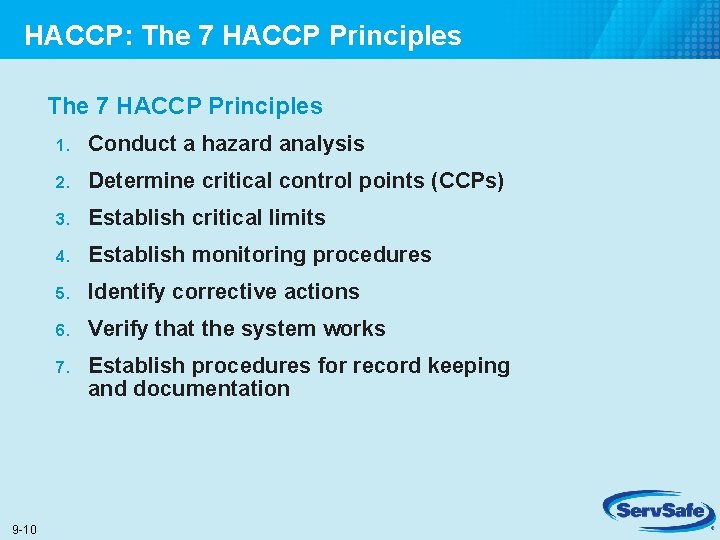 HACCP: The 7 HACCP Principles

The 7 HACCP Principles

1. Conduct a hazard analysis
2. Determine critical control points (CCPs)
3. Establish critical limits
4. Establish monitoring procedures
5. Identify corrective actions
6. Verify that the system works
7. Establish procedures for record keeping and documentation

9-10

ServSafe